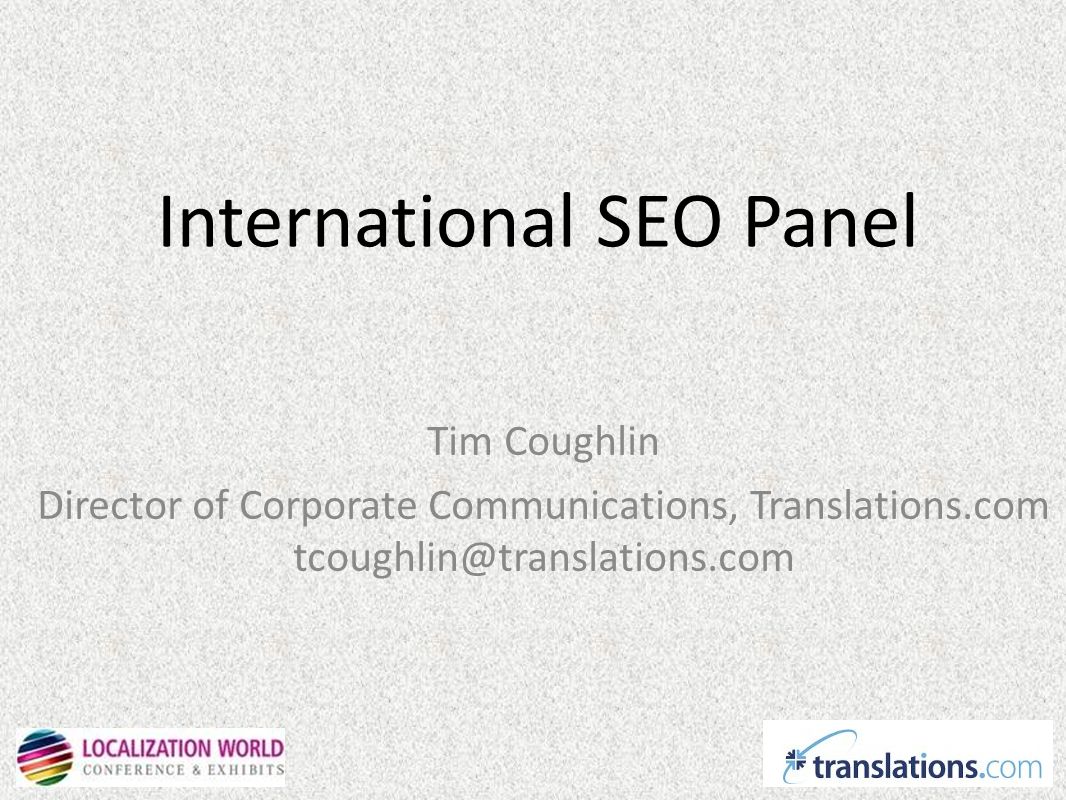 International SEO Panel

Tim Coughlin
Director of Corporate Communications, Translations.com
tcoughlin@translations.com

LOCALIZATION WORLD
CONFERENCE & EXHIBITS

translations.com